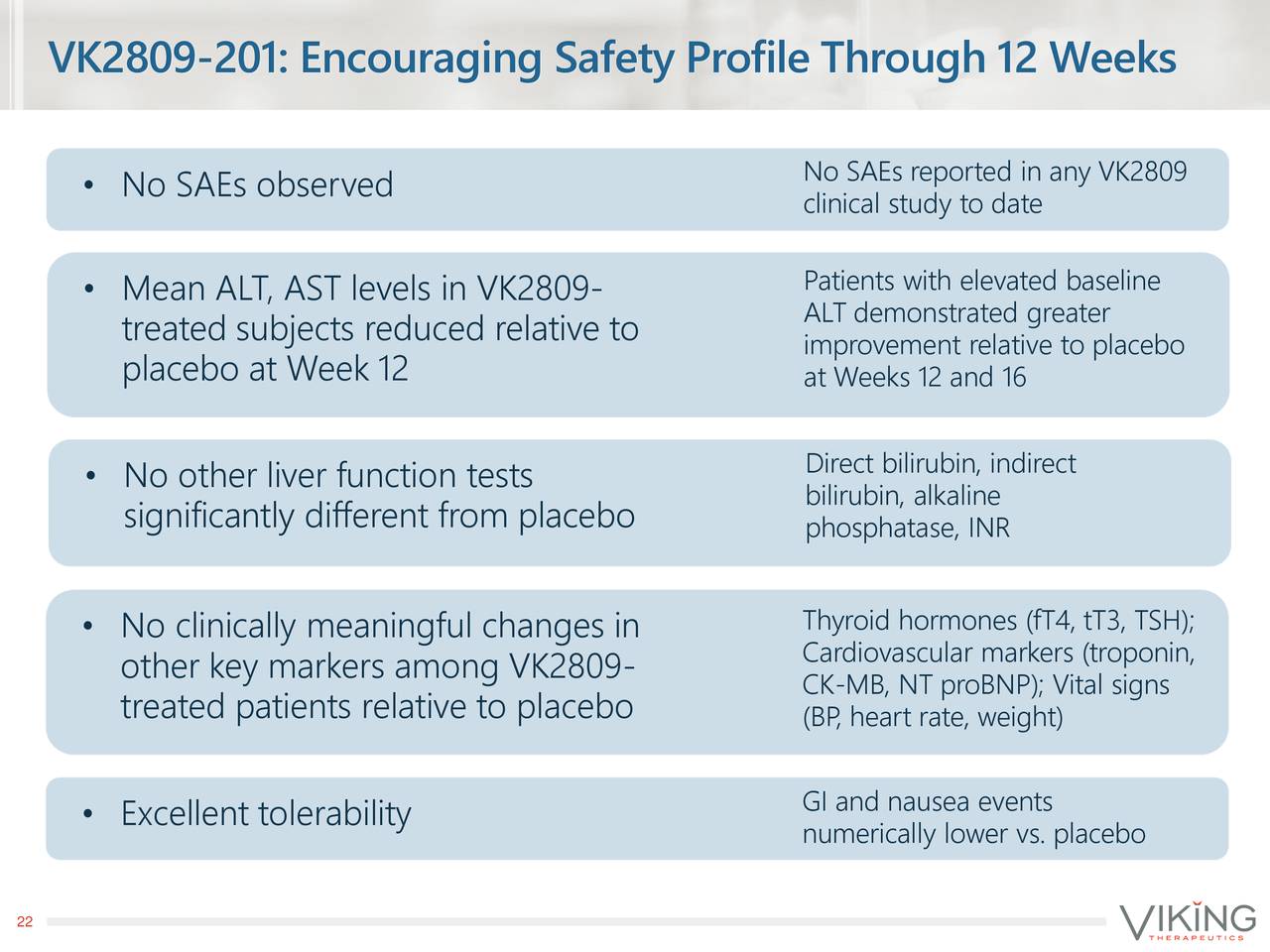 VK2809-201: Encouraging Safety Profile Through 12 Weeks

• No SAEs observed

No SAEs reported in any VK2809 clinical study to date

• Mean ALT, AST levels in VK2809-treated subjects reduced relative to placebo at Week 12

Patients with elevated baseline ALT demonstrated greater improvement relative to placebo at Weeks 12 and 16

• No other liver function tests significantly different from placebo

Direct bilirubin, indirect bilirubin, alkaline phosphatase, INR

• No clinically meaningful changes in other key markers among VK2809-treated patients relative to placebo

Thyroid hormones (fT4, tT3, TSH); Cardiovascular markers (troponin, CK-MB, NT proBNP); Vital signs (BP, heart rate, weight)

• Excellent tolerability

GI and nausea events numerically lower vs. placebo

22

VIKING THERAPEUTICS